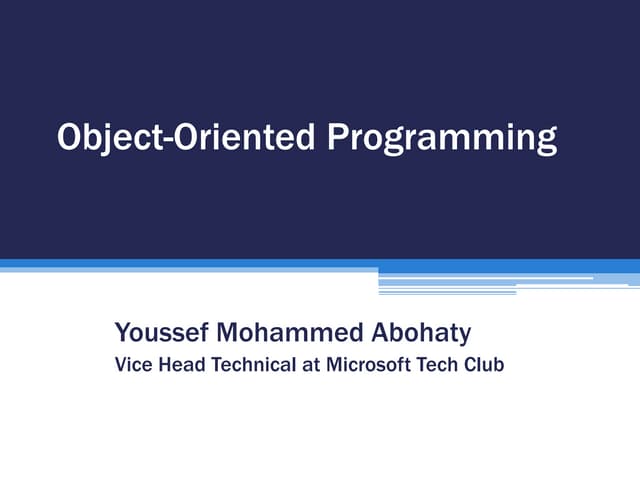 Object-Oriented Programming

Youssef Mohammed Abohaty
Vice Head Technical at Microsoft Tech Club